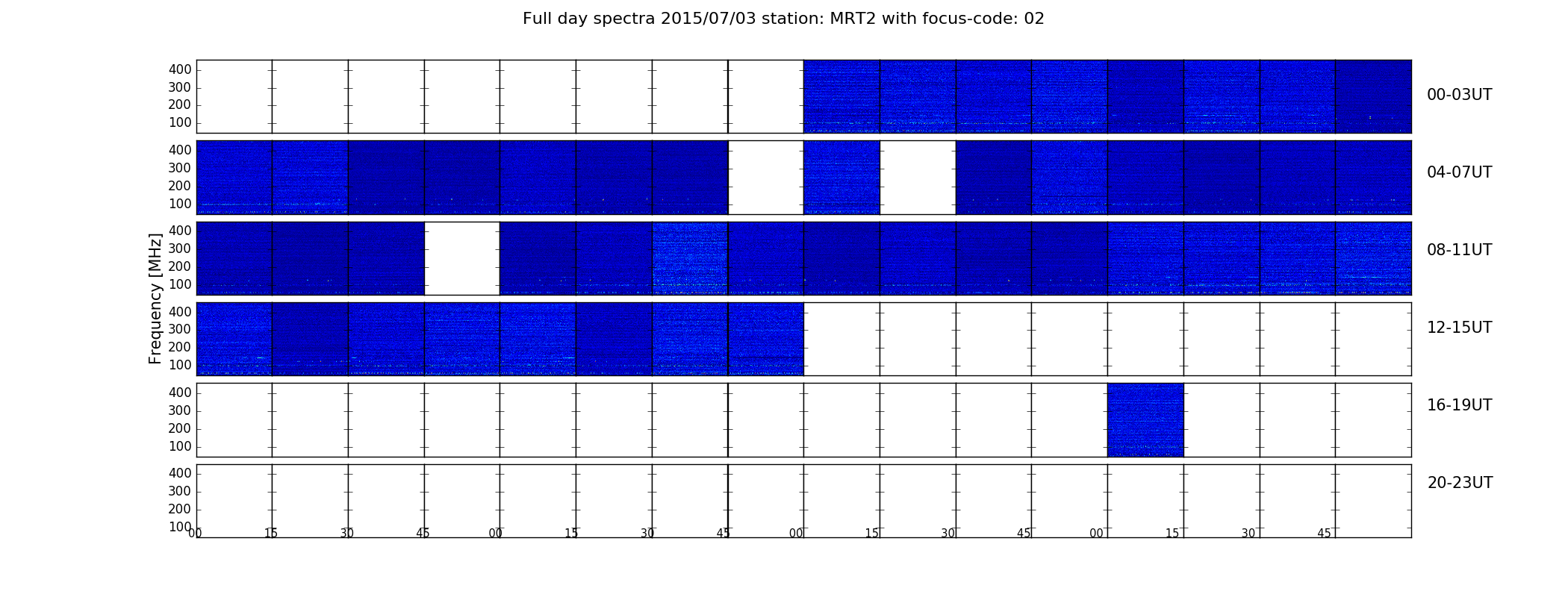 Full day spectra 2015/07/03 station: MRT2 with focus-code: 02

Frequency [MHz]

400
300
200
100
00-03UT

400
300
200
100
04-07UT

400
300
200
100
08-11UT

400
300
200
100
12-15UT

400
300
200
100
16-19UT

400
300
200
100
20-23UT

00 15 30 45 00 15 30 45 00 15 30 45 00 15 30 45